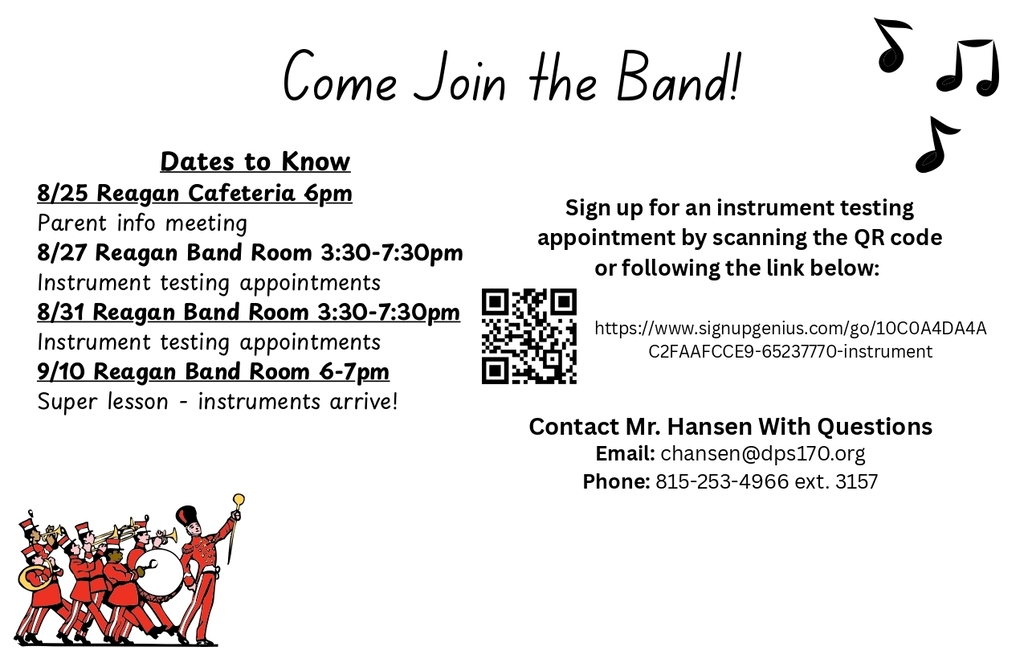 Come Join the Band!

Dates to Know
8/25 Reagan Cafeteria 6pm
Parent info meeting
8/27 Reagan Band Room 3:30-7:30pm
Instrument testing appointments
8/31 Reagan Band Room 3:30-7:30pm
Instrument testing appointments
9/10 Reagan Band Room 6-7pm
Super lesson - instruments arrive!

Sign up for an instrument testing appointment by scanning the QR code or following the link below:

https://www.signupgenius.com/go/10C0A4DA4AC2FAAFCCE9-65237770-instrument

Contact Mr. Hansen With Questions
Email: chansen@dps170.org
Phone: 815-253-4966 ext. 3157